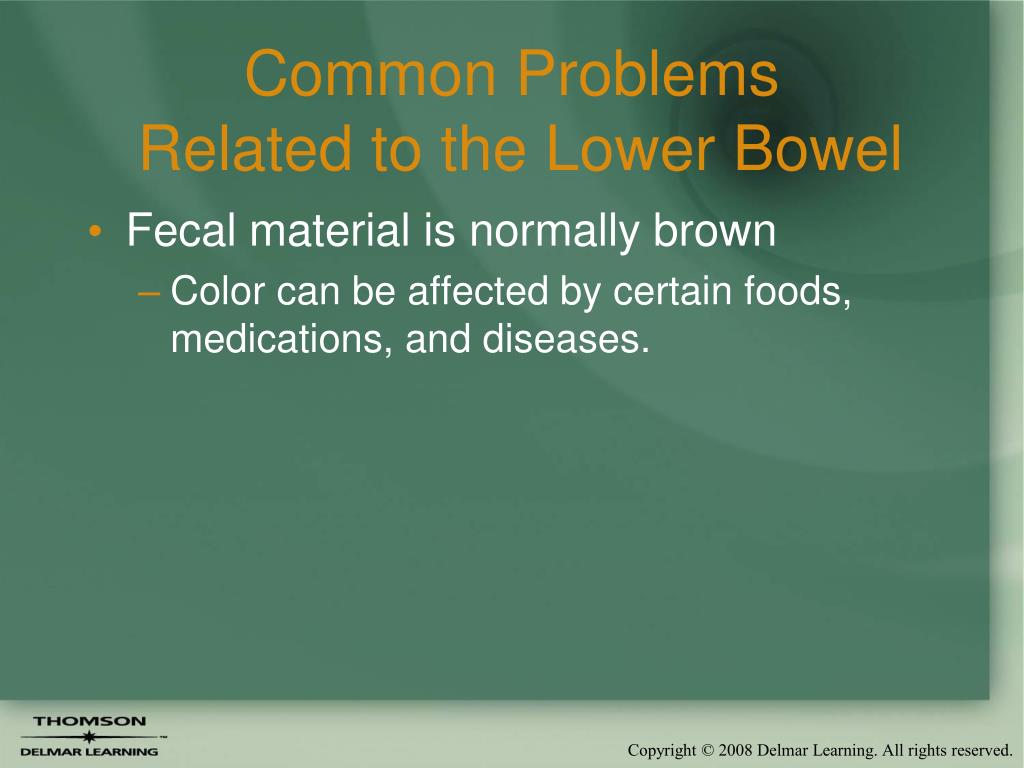 Common Problems
Related to the Lower Bowel

• Fecal material is normally brown
– Color can be affected by certain foods, medications, and diseases.

THOMSON
DELMAR LEARNING

Copyright © 2008 Delmar Learning. All rights reserved.